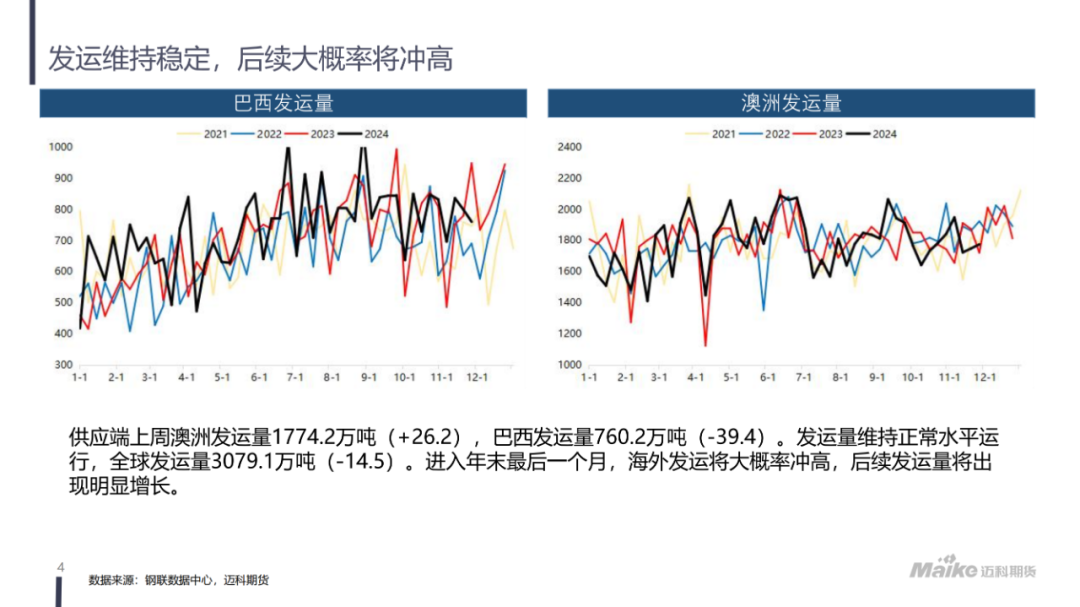 发运维持稳定，后续大概率将冲高

巴西发运量

2021 2022 2023 2024

1000
900
800
700
600
500
400
300

1-1 2-1 3-1 4-1 5-1 6-1 7-1 8-1 9-1 10-1 11-1 12-1

澳洲发运量

2021 2022 2023 2024

2400
2200
2000
1800
1600
1400
1200
1000

1-1 2-1 3-1 4-1 5-1 6-1 7-1 8-1 9-1 10-1 11-1 12-1

供应端上周澳洲发运量1774.2万吨（+26.2），巴西发运量760.2万吨（-39.4）。发运量维持正常水平运行，全球发运量3079.1万吨（-14.5）。进入年末最后一个月，海外发运将大概率冲高，后续发运量将出现明显增长。

4

数据来源：钢联数据中心，迈科期货

Maike 迈科期货